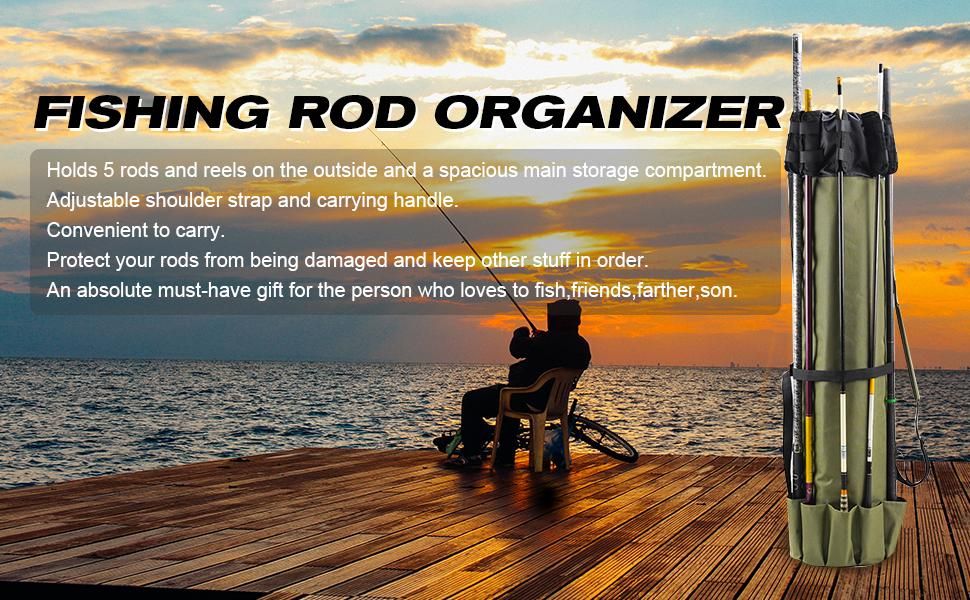 FISHING ROD ORGANIZER

Holds 5 rods and reels on the outside and a spacious main storage compartment.
Adjustable shoulder strap and carrying handle.
Convenient to carry.
Protect your rods from being damaged and keep other stuff in order.
An absolute must-have gift for the person who loves to fish,friends,farther,son.